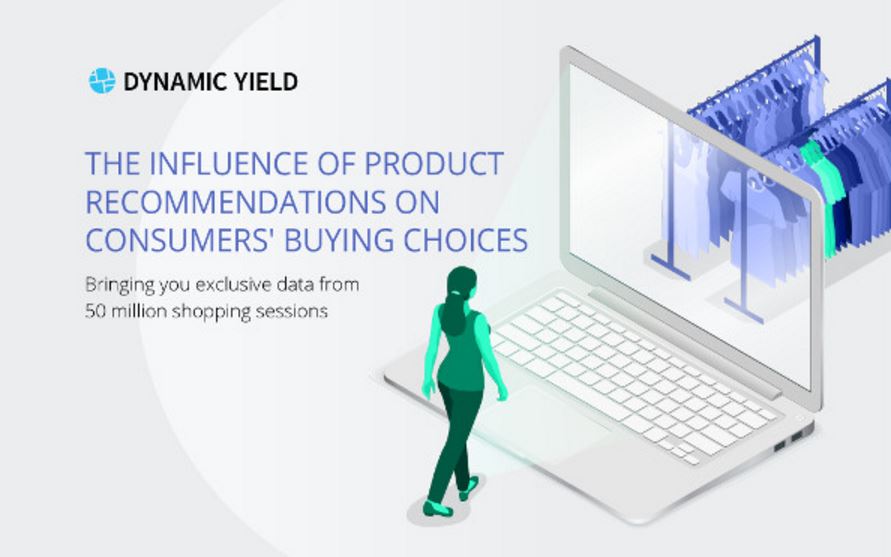 DYNAMIC YIELD

THE INFLUENCE OF PRODUCT RECOMMENDATIONS ON CONSUMERS' BUYING CHOICES

Bringing you exclusive data from 50 million shopping sessions